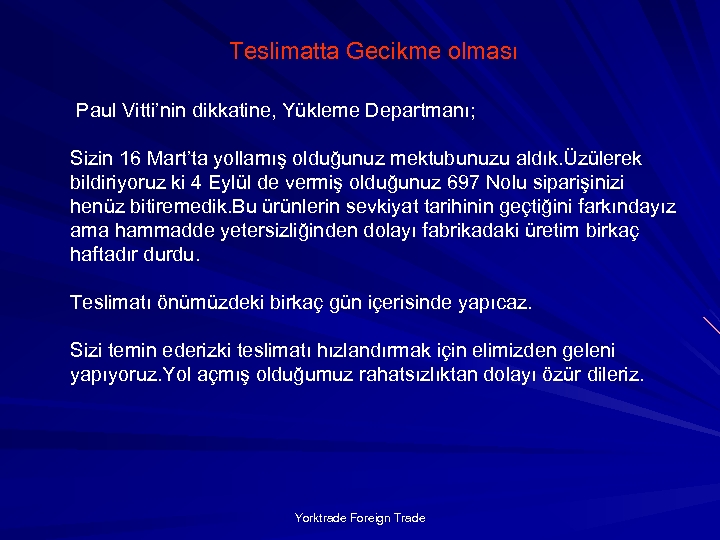 Teslimatta Gecikme olması

Paul Vitti'nin dikkatine, Yükleme Departmanı;

Sizin 16 Mart'ta yollamış olduğunuz mektubunuzu aldık.Üzülerek bildiriyoruz ki 4 Eylül de vermiş olduğunuz 697 Nolu siparişinizi henüz bitiremedik.Bu ürünlerin sevkiyat tarihinin geçtiğini farkındayız ama hammadde yetersizliğinden dolayı fabrikadaki üretim birkaç haftadır durdu.

Teslimatı önümüzdeki birkaç gün içerisinde yapıcaz.

Sizi temin ederizki teslimatı hızlandırmak için elimizden geleni yapıyoruz.Yol açmış olduğumuz rahatsızlıktan dolayı özür dileriz.

Yorktrade Foreign Trade